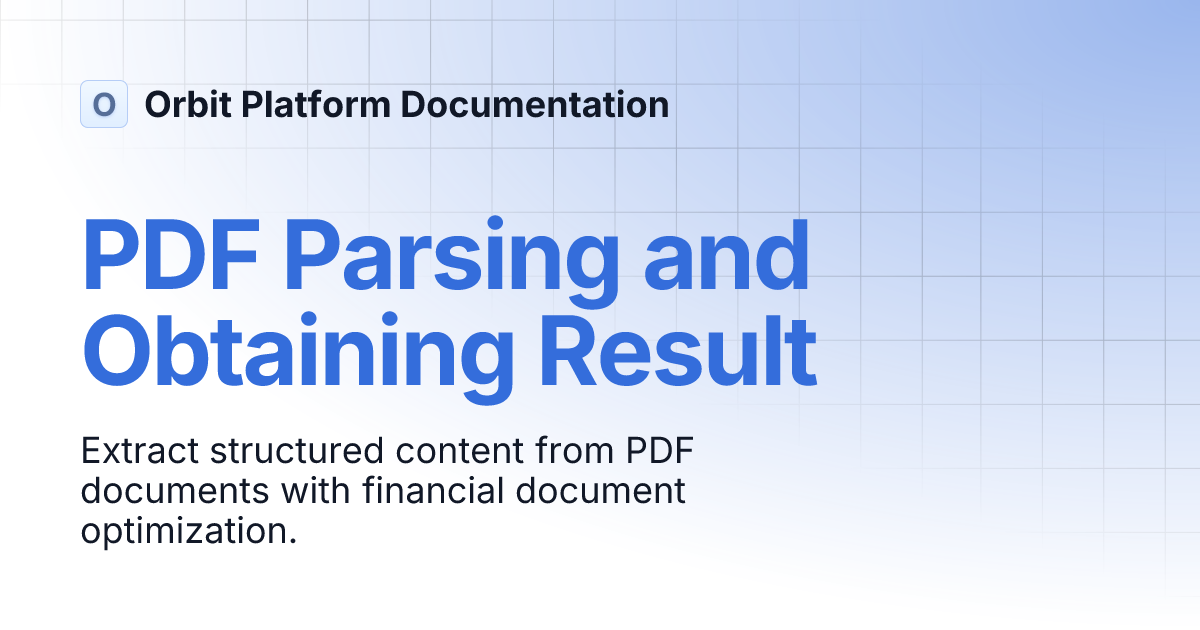 O Orbit Platform Documentation

PDF Parsing and Obtaining Result

Extract structured content from PDF documents with financial document optimization.